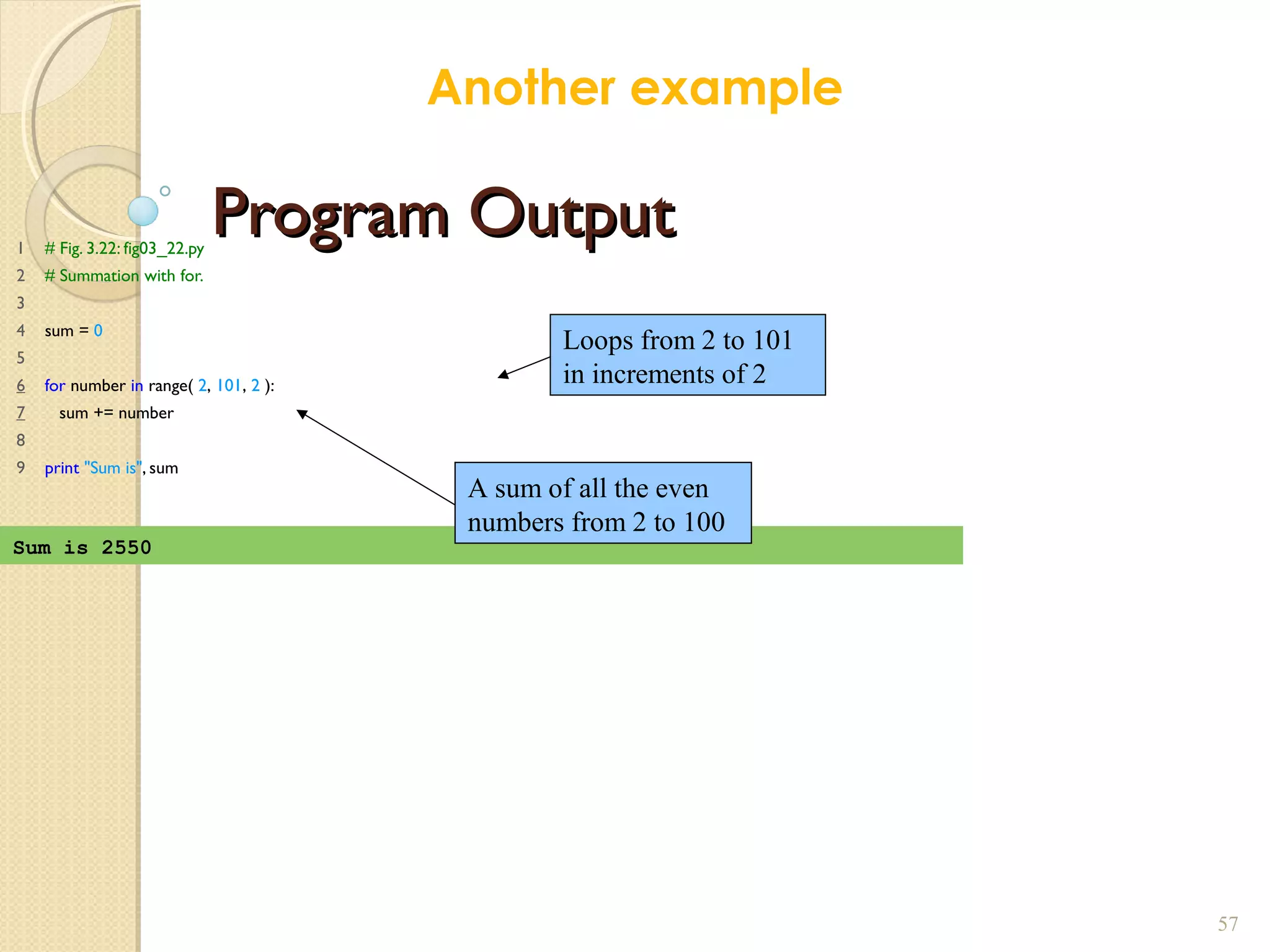 Another example

Program Output

1 # Fig. 3.22: fig03_22.py
2 # Summation with for.
3
4 sum = 0
5
6 for number in range( 2, 101, 2 ):
7 sum += number
8
9 print "Sum is", sum

Loops from 2 to 101 in increments of 2

A sum of all the even numbers from 2 to 100

Sum is 2550

57